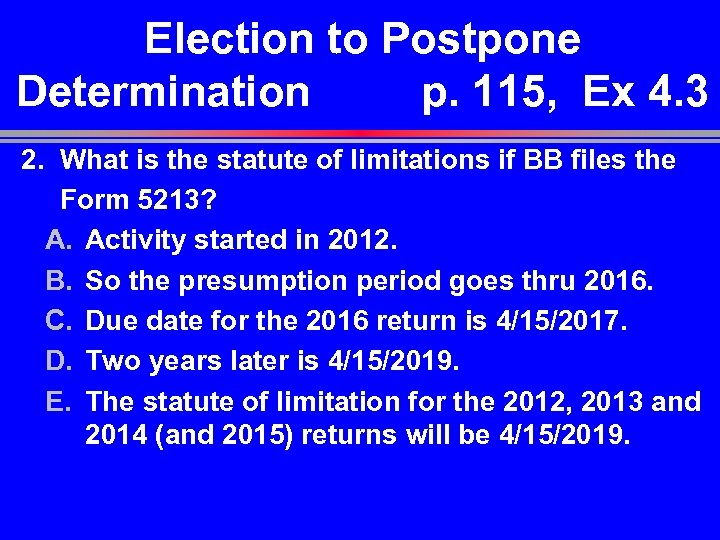 Election to Postpone Determination p. 115, Ex 4.3

2. What is the statute of limitations if BB files the Form 5213?

A. Activity started in 2012.
B. So the presumption period goes thru 2016.
C. Due date for the 2016 return is 4/15/2017.
D. Two years later is 4/15/2019.
E. The statute of limitation for the 2012, 2013 and 2014 (and 2015) returns will be 4/15/2019.